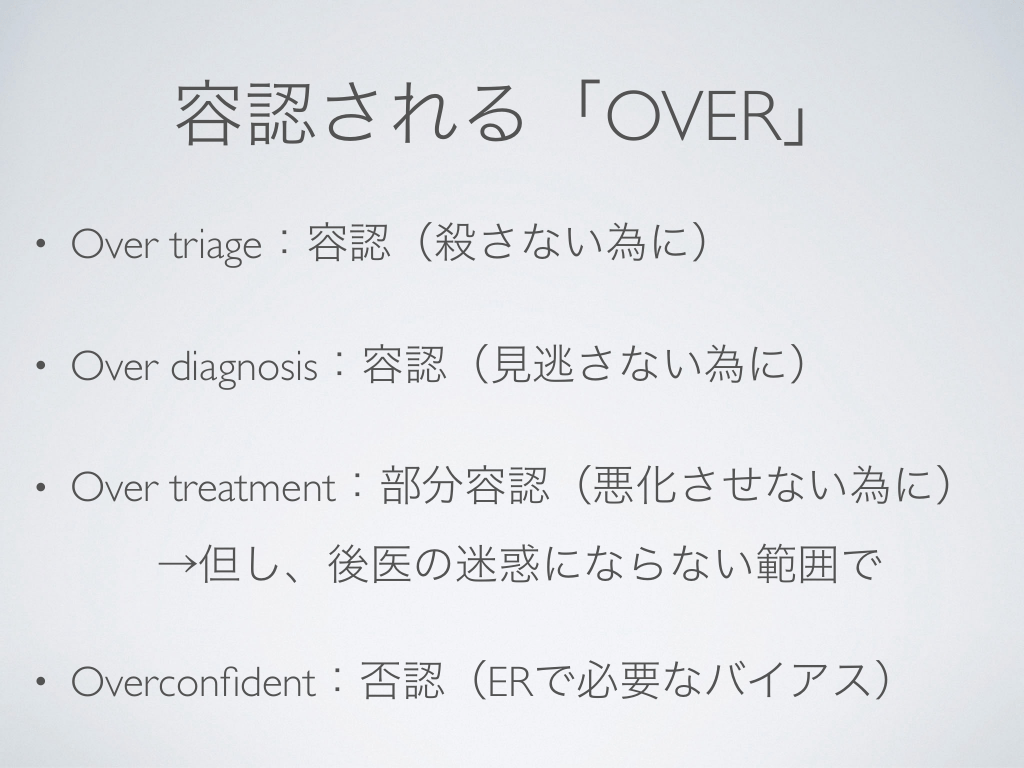 容認される「OVER」

• Over triage：容認（殺さない為に）

• Over diagnosis：容認（見逃さない為に）

• Over treatment：部分容認（悪化させない為に）

→但し、後医の迷惑にならない範囲で

• Overconfident：否認（ERで必要なバイアス）